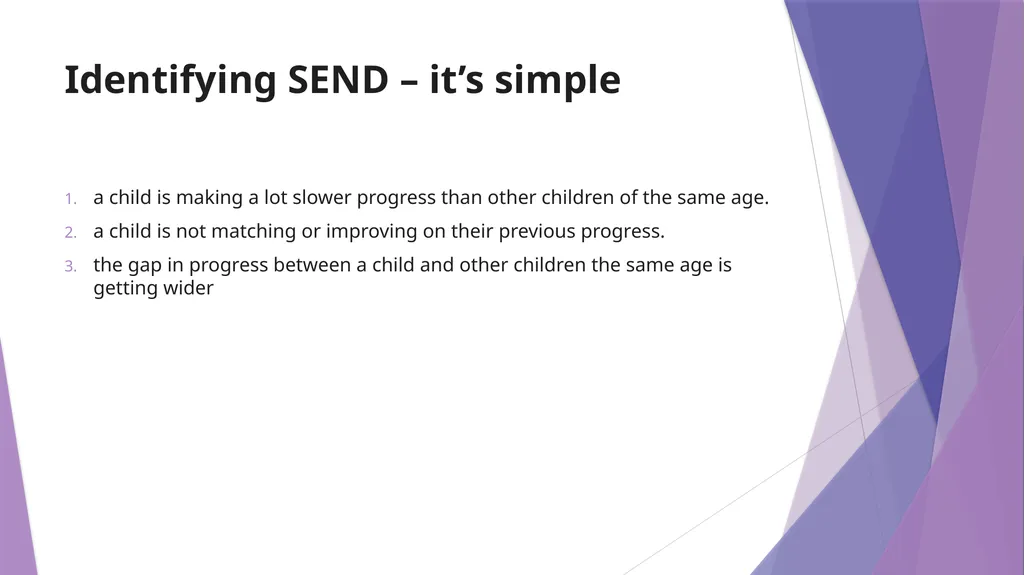 Identifying SEND – it’s simple

1. a child is making a lot slower progress than other children of the same age.
2. a child is not matching or improving on their previous progress.
3. the gap in progress between a child and other children the same age is getting wider